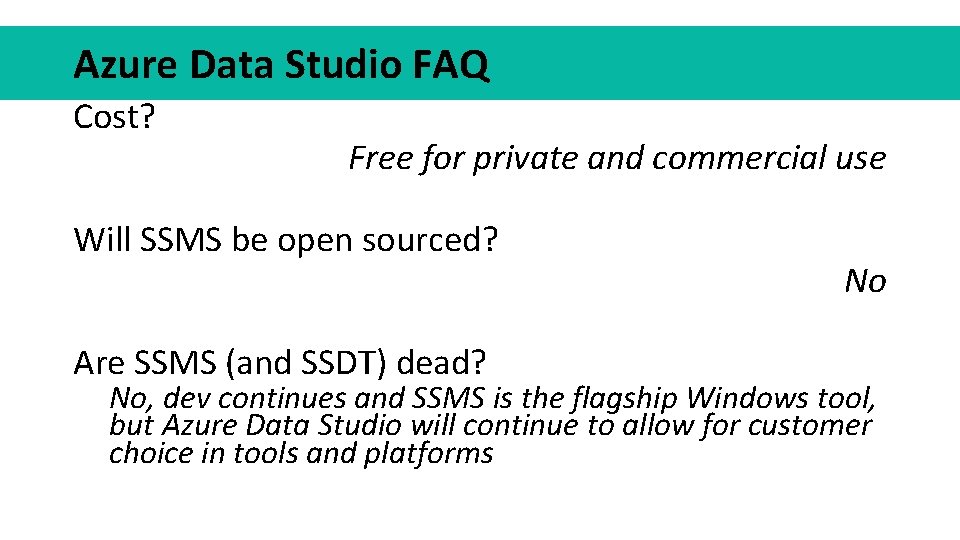 Azure Data Studio FAQ

Cost?

Free for private and commercial use

Will SSMS be open sourced?

No

Are SSMS (and SSDT) dead?

No, dev continues and SSMS is the flagship Windows tool, but Azure Data Studio will continue to allow for customer choice in tools and platforms